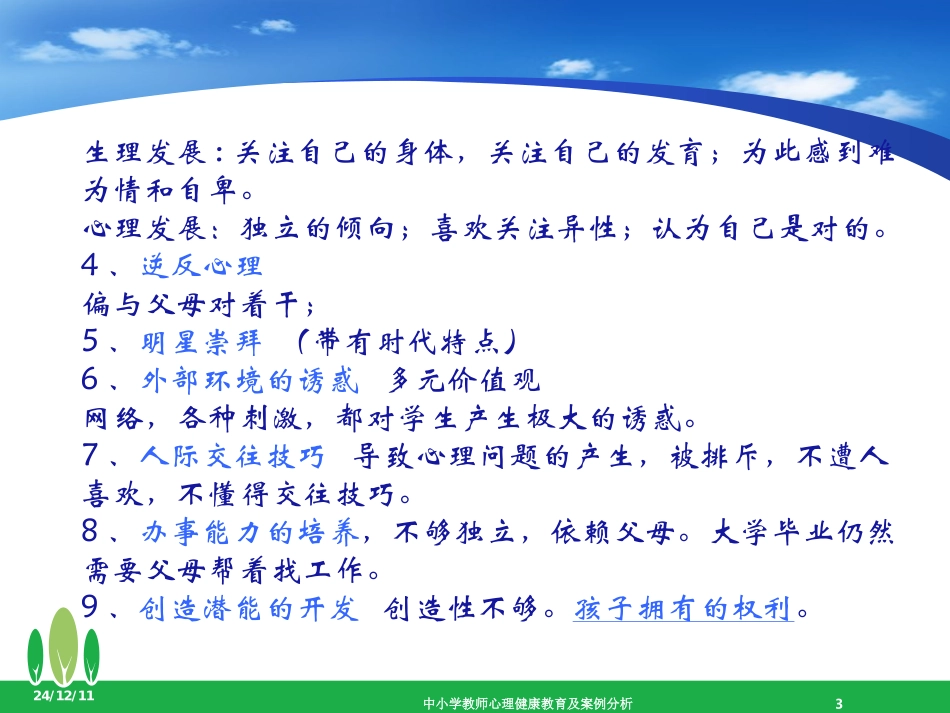 生理发展：关注自己的身体，关注自己的发育；为此感到难为情和自卑。
心理发展：独立的倾向；喜欢关注异性；认为自己是对的。
4、逆反心理
偏与父母对着干；
5、明星崇拜 （带有时代特点）
6、外部环境的诱惑 多元价值观
网络，各种刺激，都对学生产生极大的诱惑。
7、人际交往技巧 导致心理问题的产生，被排斥，不遭人喜欢，不懂得交往技巧。
8、办事能力的培养，不够独立，依赖父母。大学毕业仍然需要父母帮着找工作。
9、创造潜能的开发 创造性不够。孩子拥有的权利。

24/12/11
中小学教师心理健康教育及案例分析
3